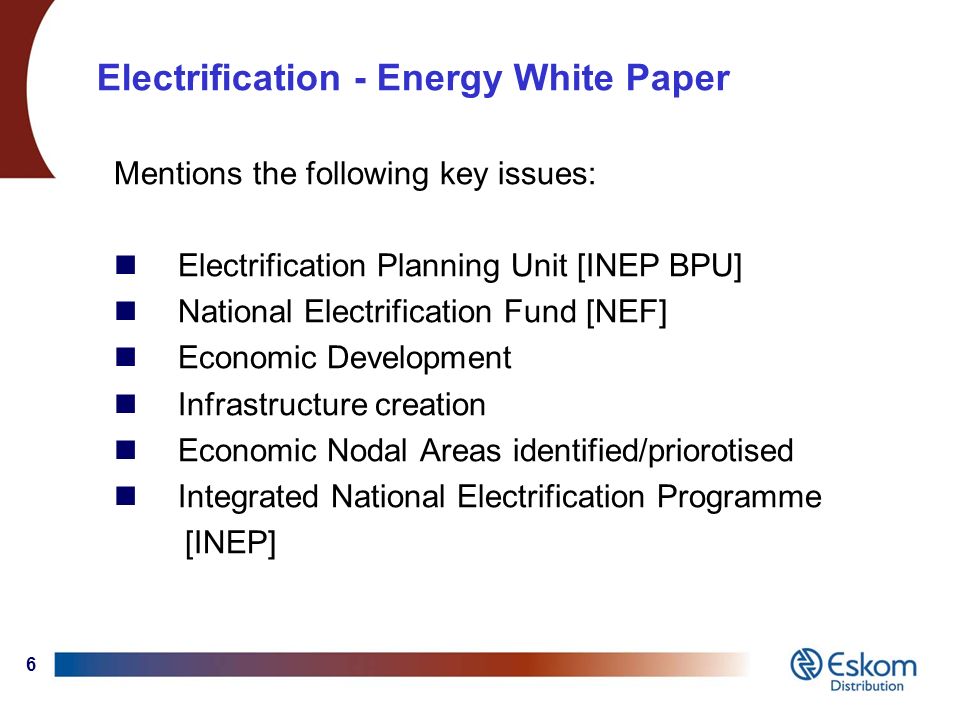 Electrification - Energy White Paper

Mentions the following key issues:

- Electrification Planning Unit [INEP BPU]
- National Electrification Fund [NEF]
- Economic Development
- Infrastructure creation
- Economic Nodal Areas identified/priorotised
- Integrated National Electrification Programme [INEP]

6

Eskom
Distribution